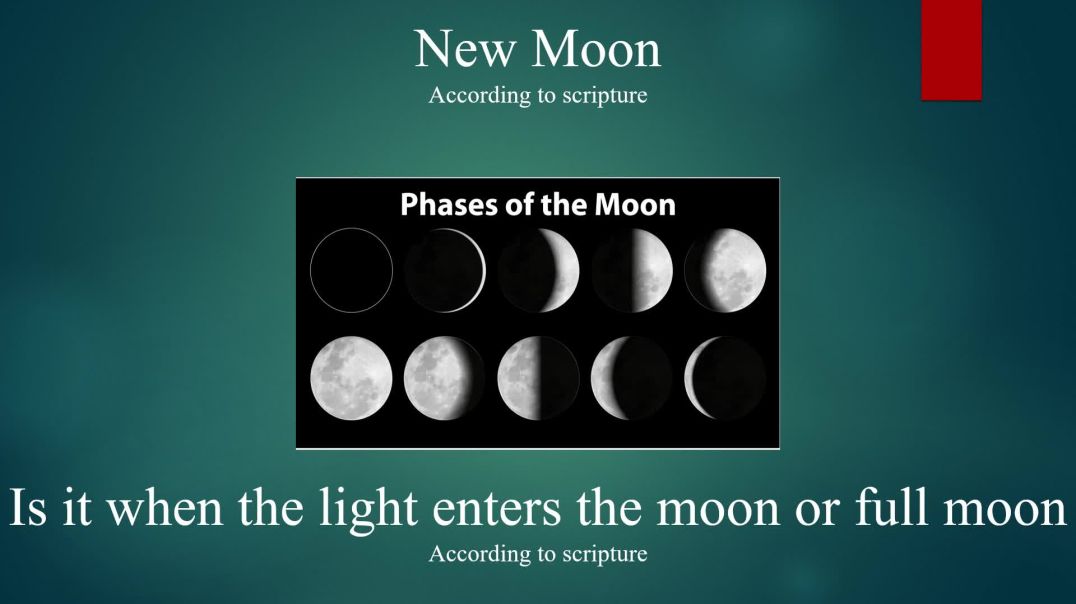 New Moon
According to scripture

Phases of the Moon

Is it when the light enters the moon or full moon
According to scripture